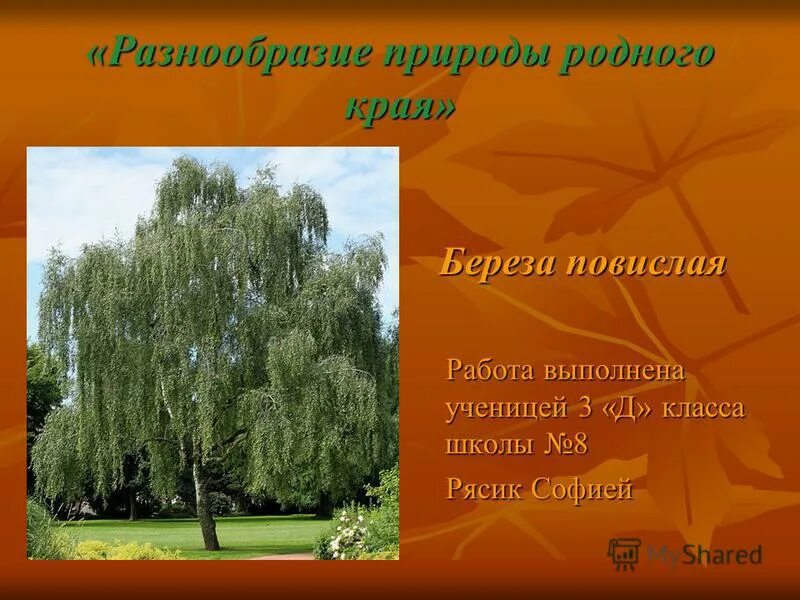 «Разнообразие природы родного края»

Береза повислая

Работа выполнена ученицей 3 «Д» класса школы №8

Рясик Софией

MyShared